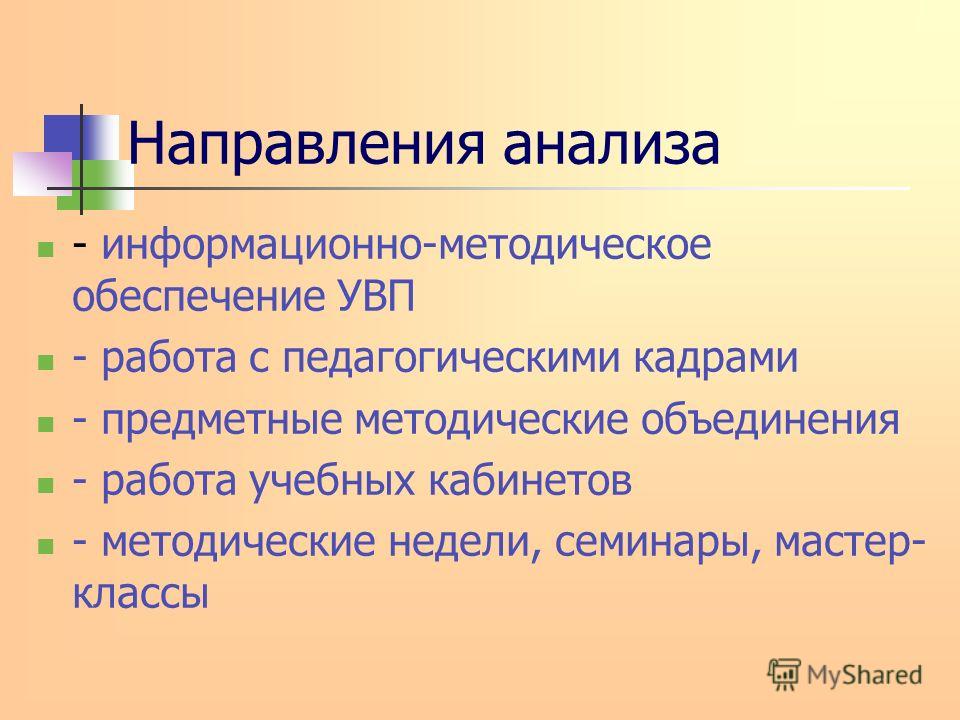 Направления анализа

- информационно-методическое обеспечение УВП
- работа с педагогическими кадрами
- предметные методические объединения
- работа учебных кабинетов
- методические недели, семинары, мастер-классы

MyShared